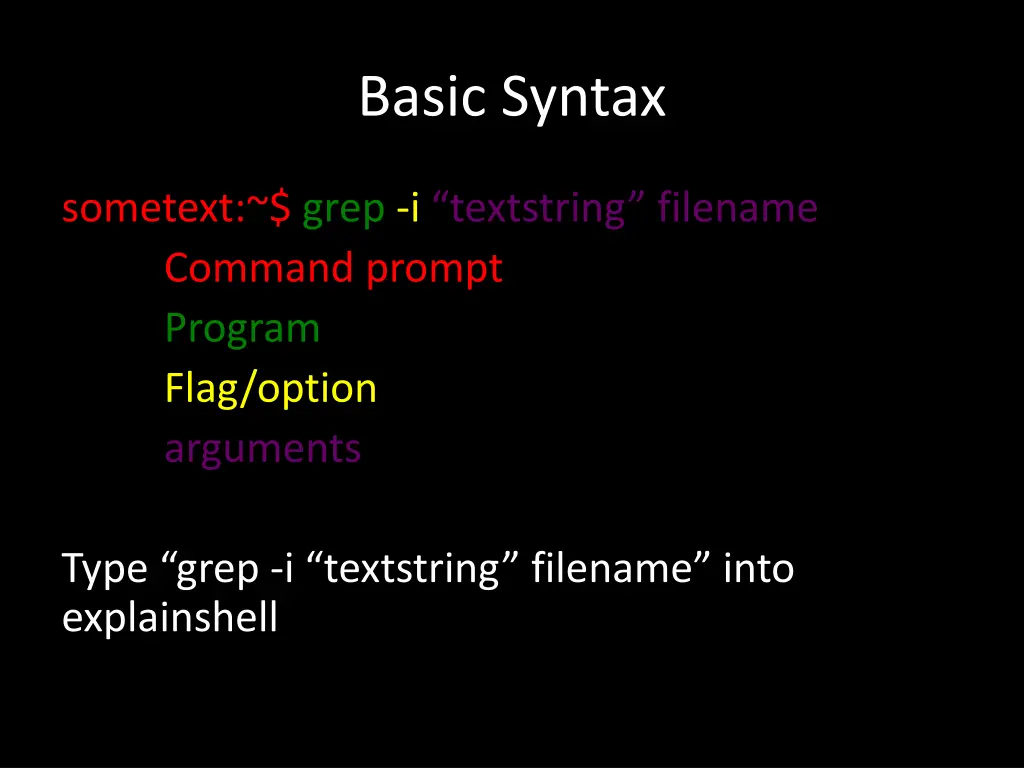 Basic Syntax

sometext:~$ grep -i “textstring” filename

Command prompt

Program

Flag/option

arguments

Type “grep -i “textstring” filename” into explainshell